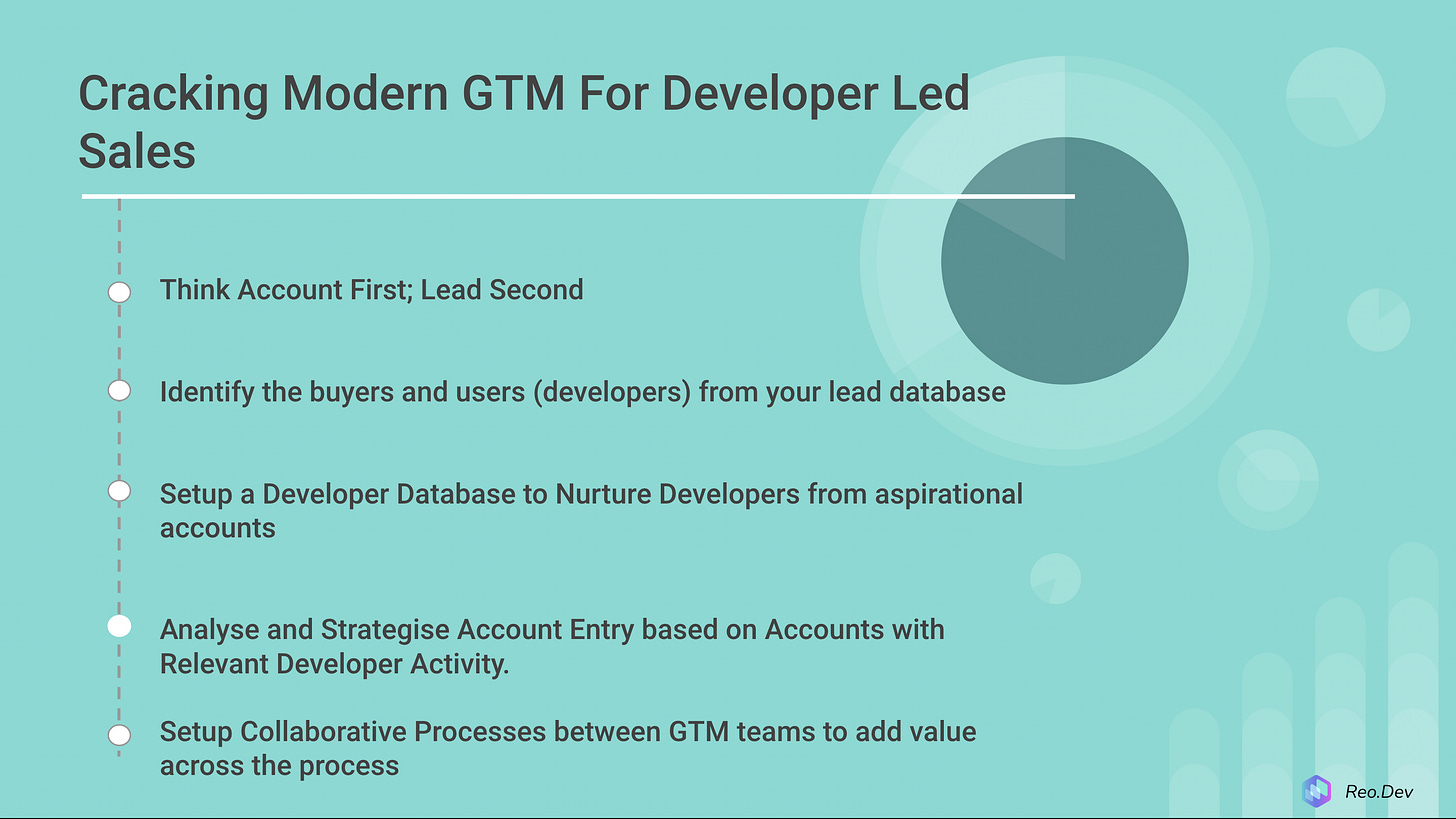 Cracking Modern GTM For Developer Led Sales

Think Account First; Lead Second

Identify the buyers and users (developers) from your lead database

Setup a Developer Database to Nurture Developers from aspirational accounts

Analyse and Strategise Account Entry based on Accounts with Relevant Developer Activity.

Setup Collaborative Processes between GTM teams to add value across the process

Reo.Dev